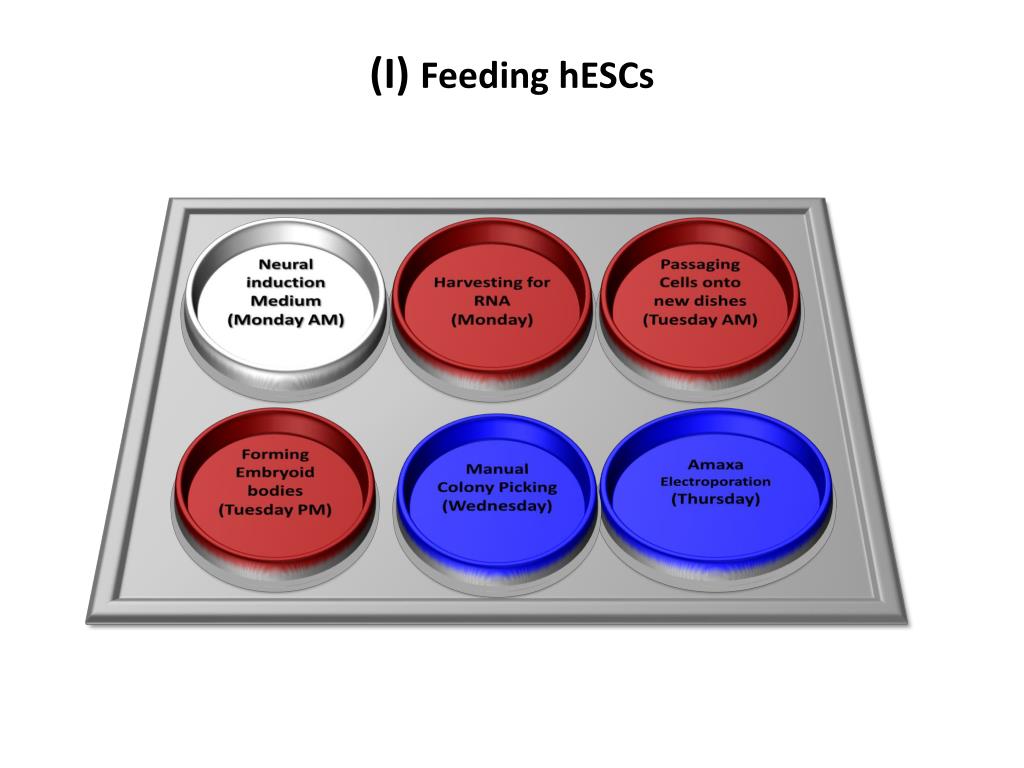 (I) Feeding hESCs

Neural induction Medium (Monday AM)

Harvesting for RNA (Monday)

Passaging Cells onto new dishes (Tuesday AM)

Forming Embryoid bodies (Tuesday PM)

Manual Colony Picking (Wednesday)

Amaxa Electroporation (Thursday)